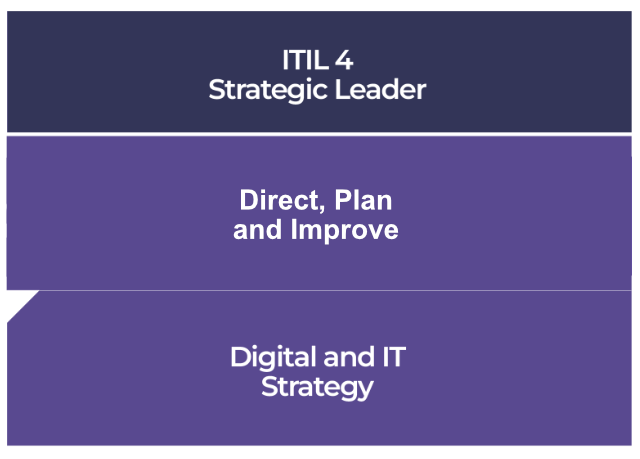 ITIL 4
Strategic Leader

Direct, Plan and Improve

Digital and IT Strategy